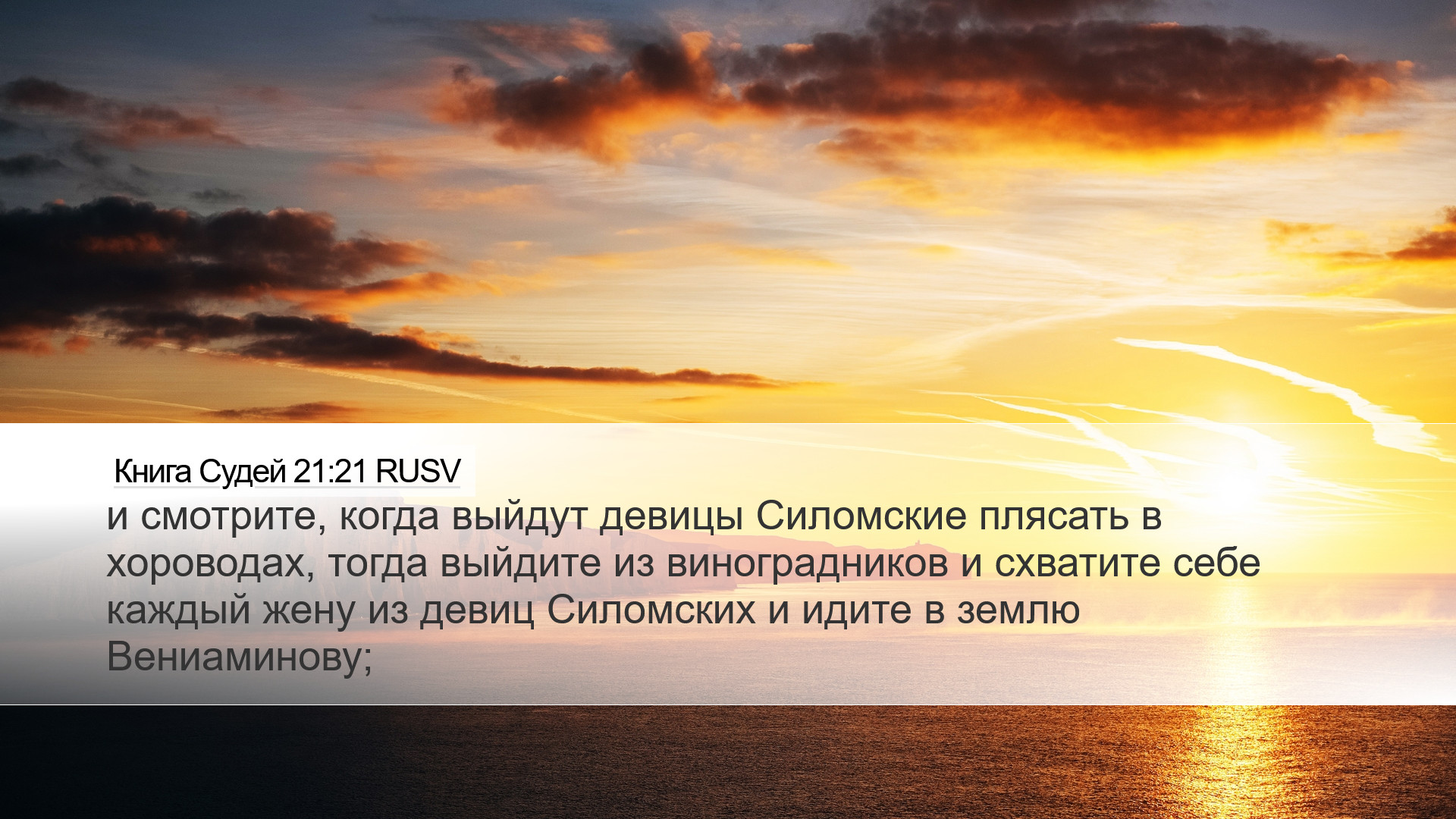 Книга Судей 21:21 RUSV

и смотрите, когда выйдут девицы Силомские плясать в хороводах, тогда выйдите из виноградников и схватите себе каждый жену из девиц Силомских и идите в землю Вениаминову;